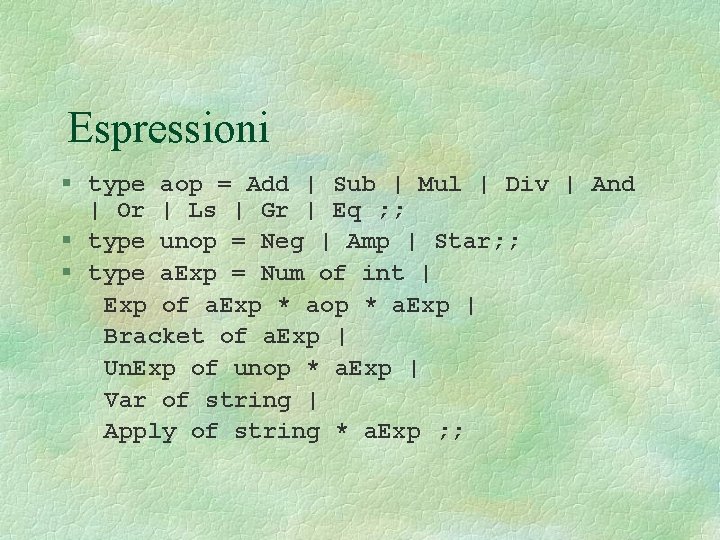 Espressioni

§ type aop = Add | Sub | Mul | Div | And | Or | Ls | Gr | Eq ;;

§ type unop = Neg | Amp | Star;;

§ type aExp = Num of int |
Exp of aExp * aop * aExp |
Bracket of aExp |
UnExp of unop * aExp |
Var of string |
Apply of string * aExp ;;